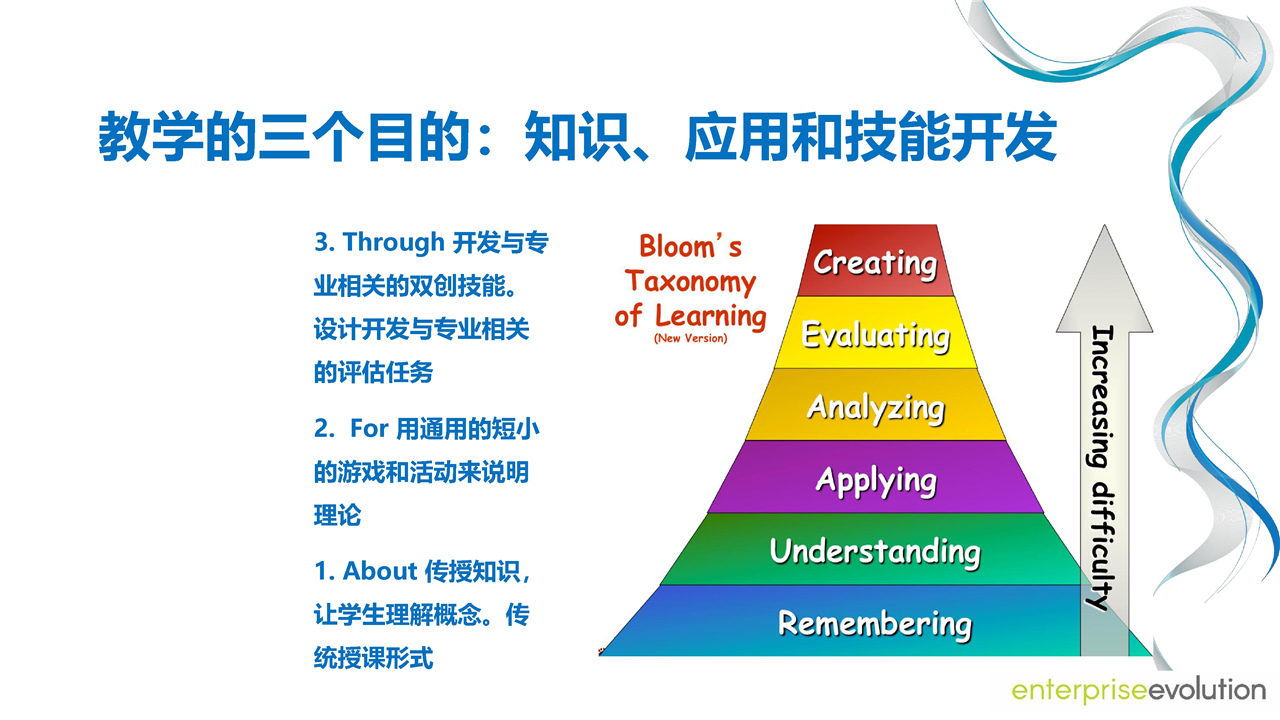 教学的三个目的：知识、应用和技能开发

3. Through 开发与专业相关的双创技能。设计开发与专业相关的评估任务

2. For 用通用的短小的游戏和活动来说明理论

1. About 传授知识，让学生理解概念。传统授课形式

Bloom's Taxonomy of Learning
(New Version)

Creating
Evaluating
Analyzing
Applying
Understanding
Remembering

Increasing difficulty

enterpriseevolution